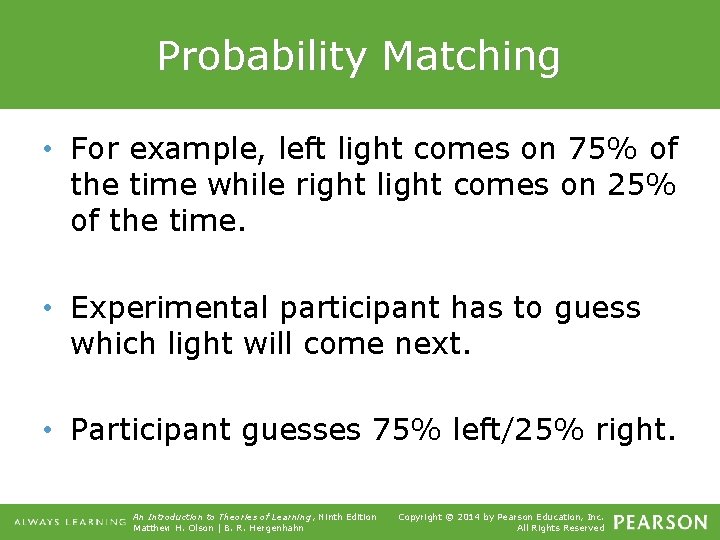 Probability Matching

• For example, left light comes on 75% of the time while right light comes on 25% of the time.

• Experimental participant has to guess which light will come next.

• Participant guesses 75% left/25% right.

ALWAYS LEARNING An Introduction to Theories of Learning, Ninth Edition Matthew H. Olson | B. R. Hergenhahn Copyright © 2014 by Pearson Education, Inc. All Rights Reserved PEARSON